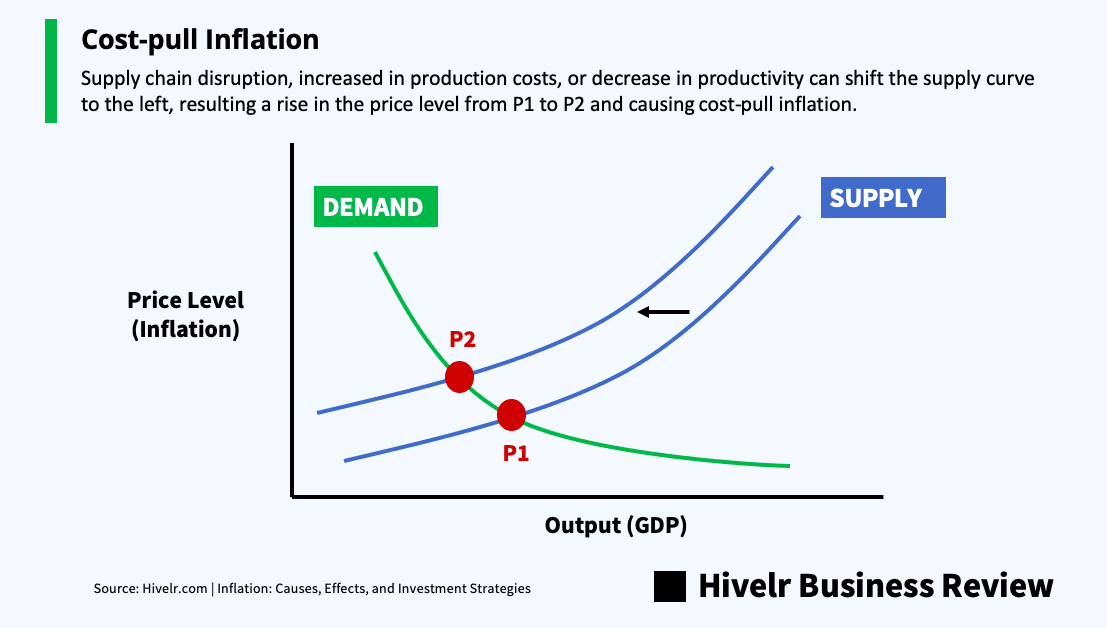 Cost-pull Inflation

Supply chain disruption, increased in production costs, or decrease in productivity can shift the supply curve to the left, resulting a rise in the price level from P1 to P2 and causing cost-pull inflation.

DEMAND

SUPPLY

Price Level (Inflation)

P2

P1

Output (GDP)

Source: Hivelr.com | Inflation: Causes, Effects, and Investment Strategies

Hivelr Business Review